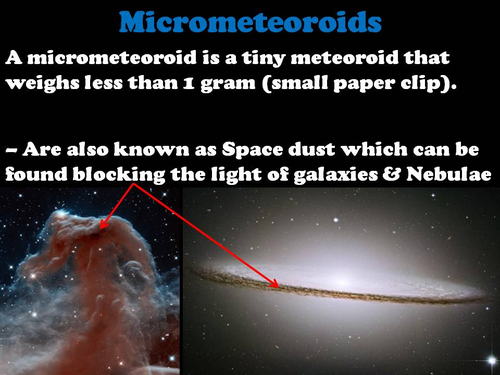 Micrometeoroids

A micrometeoroid is a tiny meteoroid that weighs less than 1 gram (small paper clip).

– Are also known as Space dust which can be found blocking the light of galaxies & Nebulae